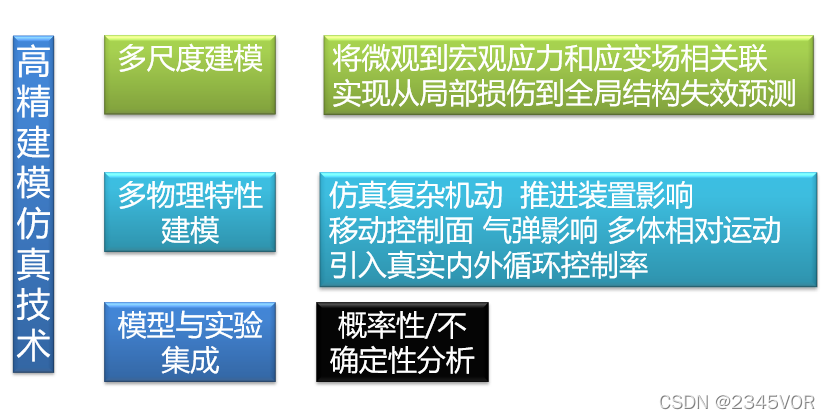 高精建模仿真技术

多尺度建模

将微观到宏观应力和应变场相关联
实现从局部损伤到全局结构失效预测

多物理特性建模

仿真复杂机动 推进装置影响
移动控制面 气弹影响 多体相对运动
引入真实内外循环控制率

模型与实验集成

概率性/不确定性分析

CSDN @2345VOR